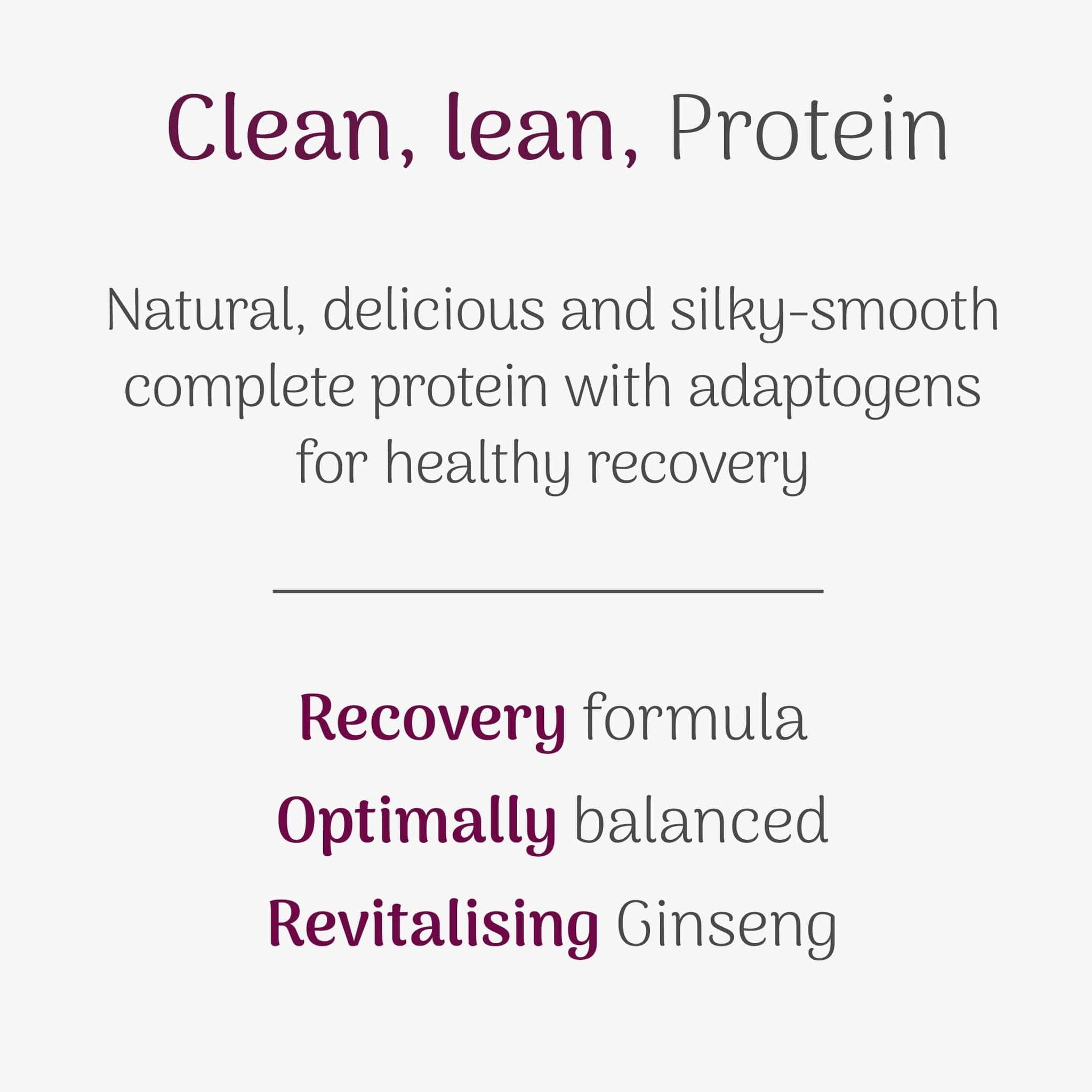 Clean, lean, Protein

Natural, delicious and silky-smooth complete protein with adaptogens for healthy recovery

Recovery formula
Optimally balanced
Revitalising Ginseng